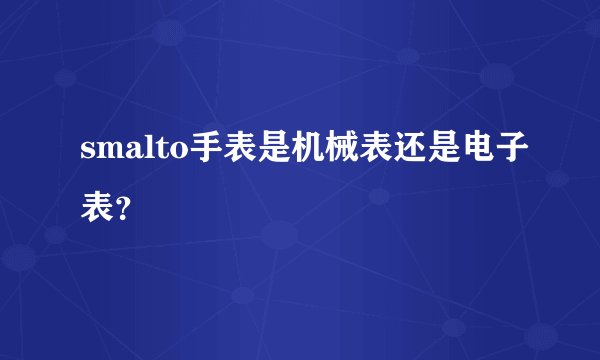 smalto手表是机械表还是电子表?